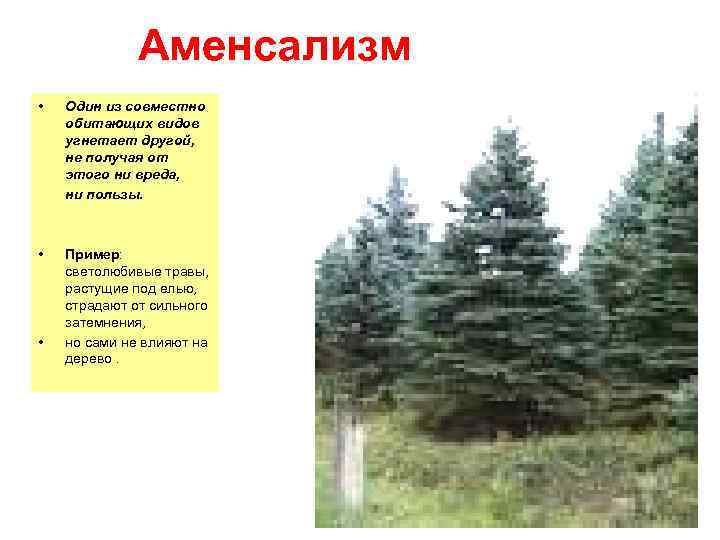 Аменсализм

• Один из совместно обитающих видов угнетает другой, не получая от этого ни вреда, ни пользы.

• Пример: светолюбивые травы, растущие под елью, страдают от сильного затемнения,

• но сами не влияют на дерево .